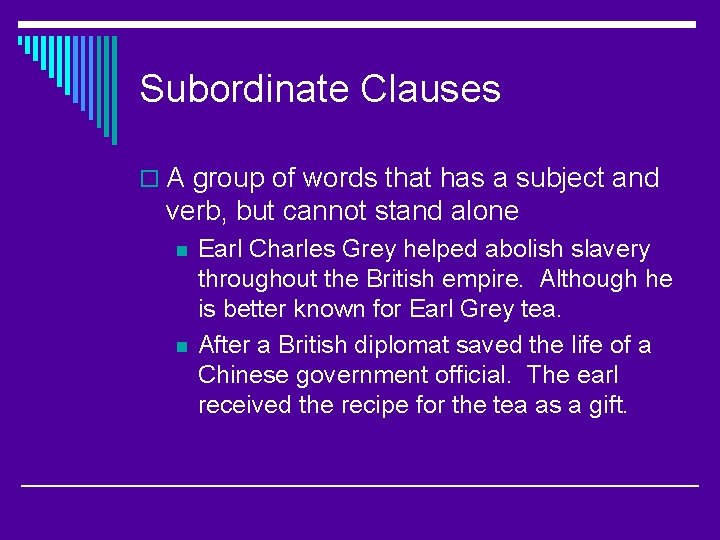 Subordinate Clauses

A group of words that has a subject and verb, but cannot stand alone

Earl Charles Grey helped abolish slavery throughout the British empire. Although he is better known for Earl Grey tea.

After a British diplomat saved the life of a Chinese government official. The earl received the recipe for the tea as a gift.